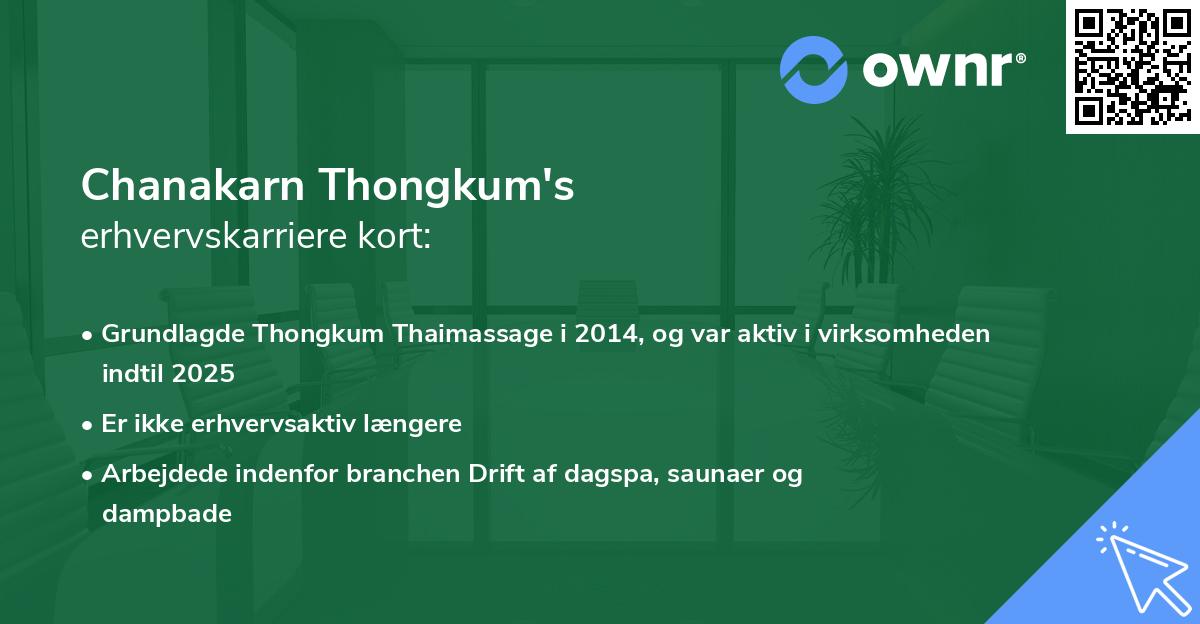 ownr®

Chanakarn Thongkum's
erhvervskarriere kort:

• Grundlagde Thongkum Thaimassage i 2014, og var aktiv i virksomheden indtil 2025
• Er ikke erhvervsaktiv længere
• Arbejdede indenfor branchen Drift af dagspa, saunaer og dampbade